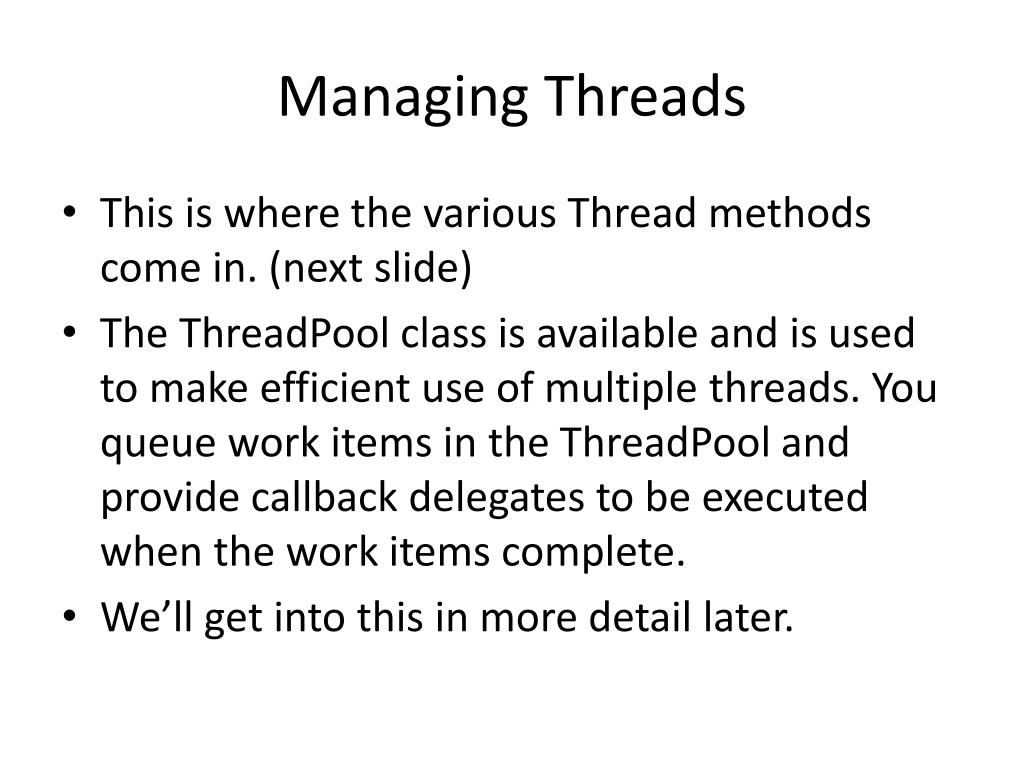 Managing Threads

• This is where the various Thread methods come in. (next slide)
• The ThreadPool class is available and is used to make efficient use of multiple threads. You queue work items in the ThreadPool and provide callback delegates to be executed when the work items complete.
• We’ll get into this in more detail later.